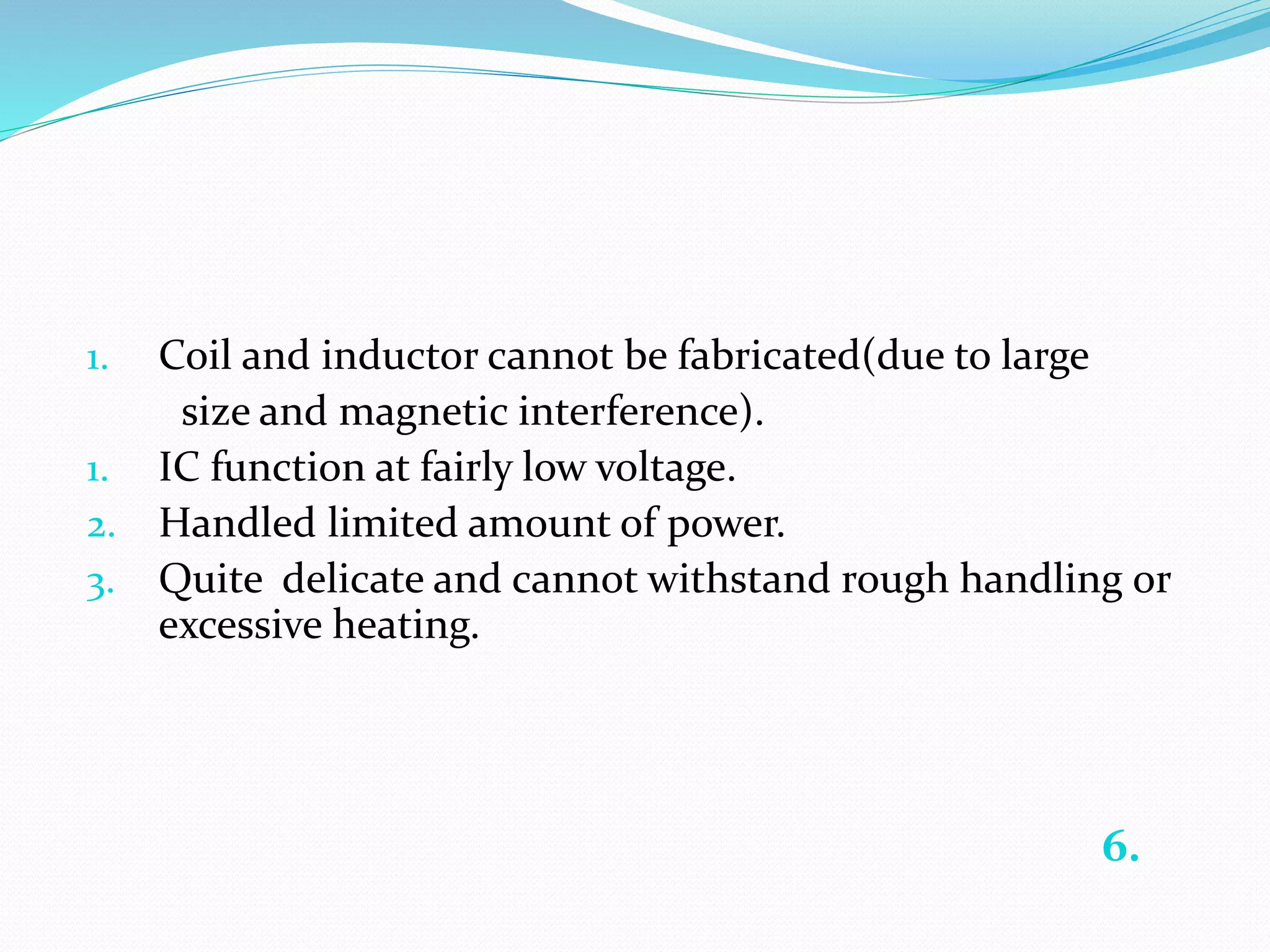 1. Coil and inductor cannot be fabricated(due to large size and magnetic interference).
1. IC function at fairly low voltage.
2. Handled limited amount of power.
3. Quite delicate and cannot withstand rough handling or excessive heating.

6.